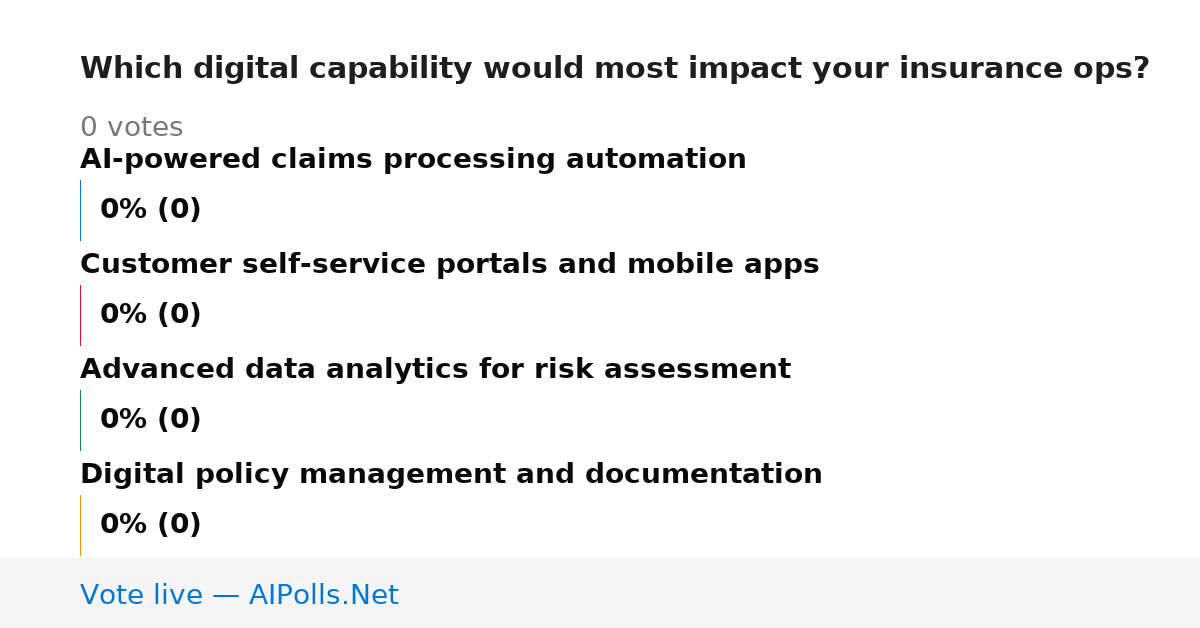 Which digital capability would most impact your insurance ops?

0 votes

AI-powered claims processing automation

0% (0)

Customer self-service portals and mobile apps

0% (0)

Advanced data analytics for risk assessment

0% (0)

Digital policy management and documentation

0% (0)

Vote live — AIPolls.Net